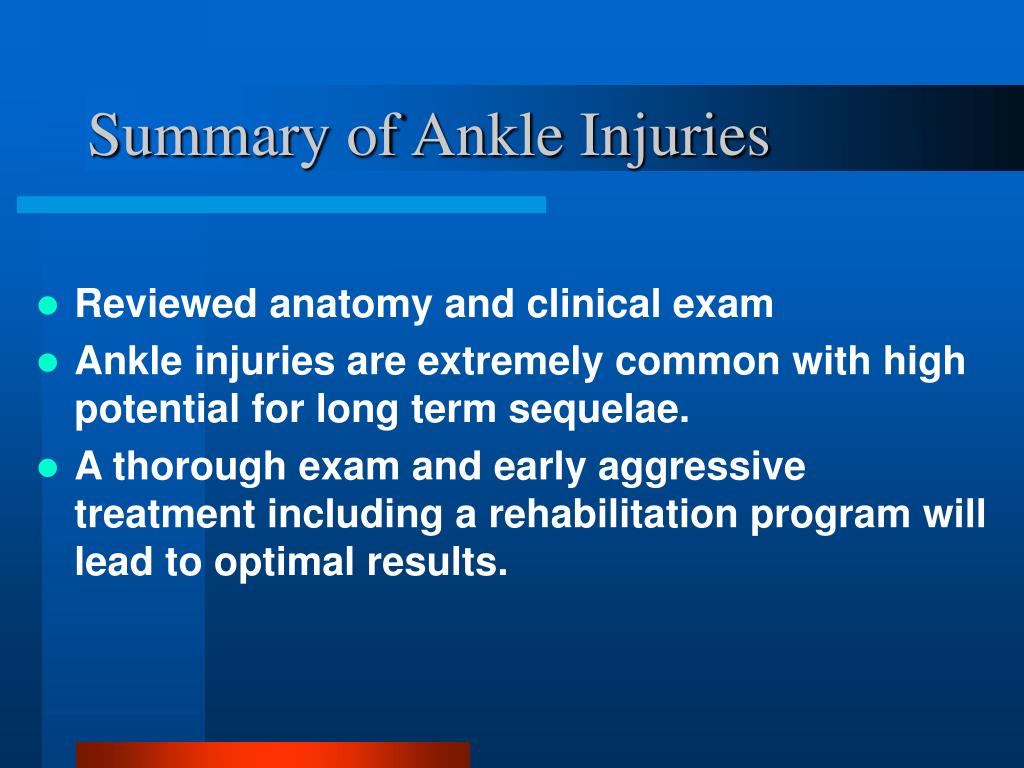 Summary of Ankle Injuries

- Reviewed anatomy and clinical exam
- Ankle injuries are extremely common with high potential for long term sequelae.
- A thorough exam and early aggressive treatment including a rehabilitation program will lead to optimal results.